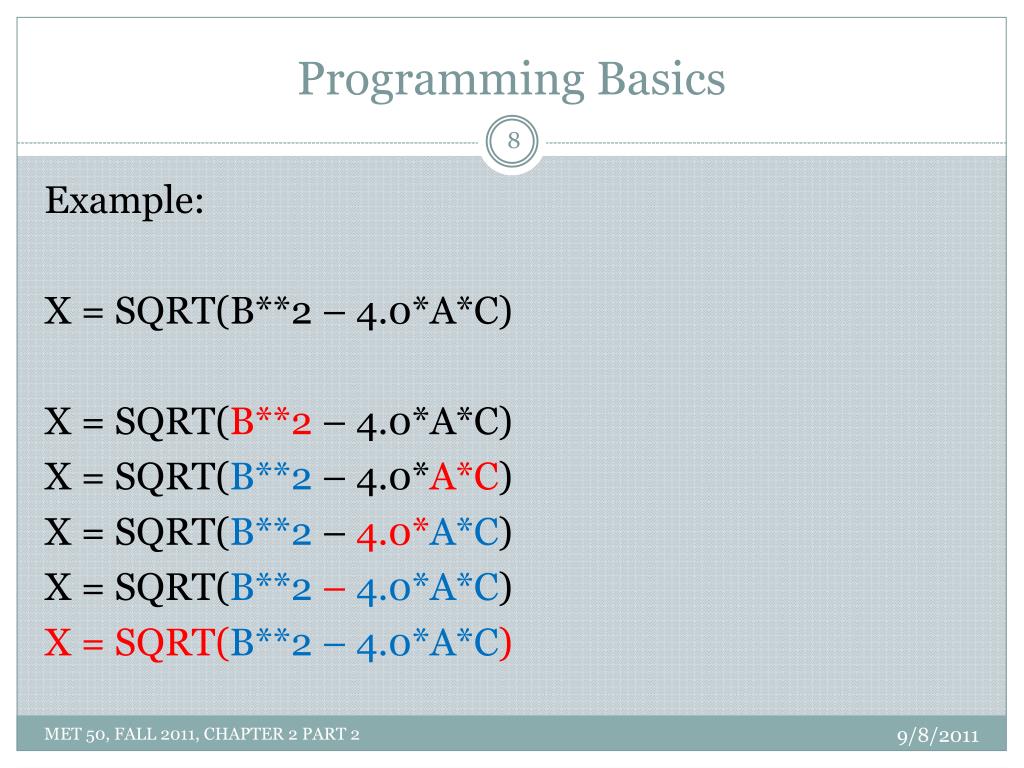 Programming Basics

8

Example:

X = SQRT(B**2 – 4.0*A*C)

X = SQRT(B**2 – 4.0*A*C)
X = SQRT(B**2 – 4.0*A*C)
X = SQRT(B**2 – 4.0*A*C)
X = SQRT(B**2 – 4.0*A*C)
X = SQRT(B**2 – 4.0*A*C)

MET 50, FALL 2011, CHAPTER 2 PART 2

9/8/2011